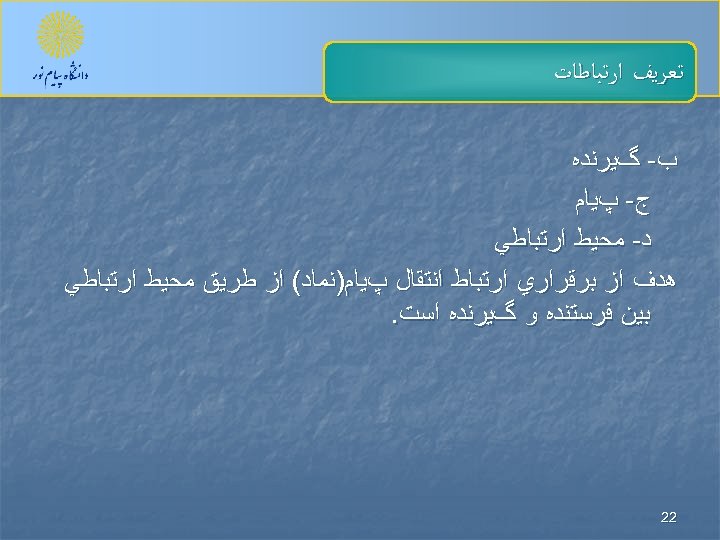 دانشگاه پیام نور

تعريف ارتباطات

ب- گيرنده

ج- پيام

د- محيط ارتباطي

هدف از برقراري ارتباط انتقال پيام(نماد) از طريق محيط ارتباطي بين فرستنده و گيرنده است.

22